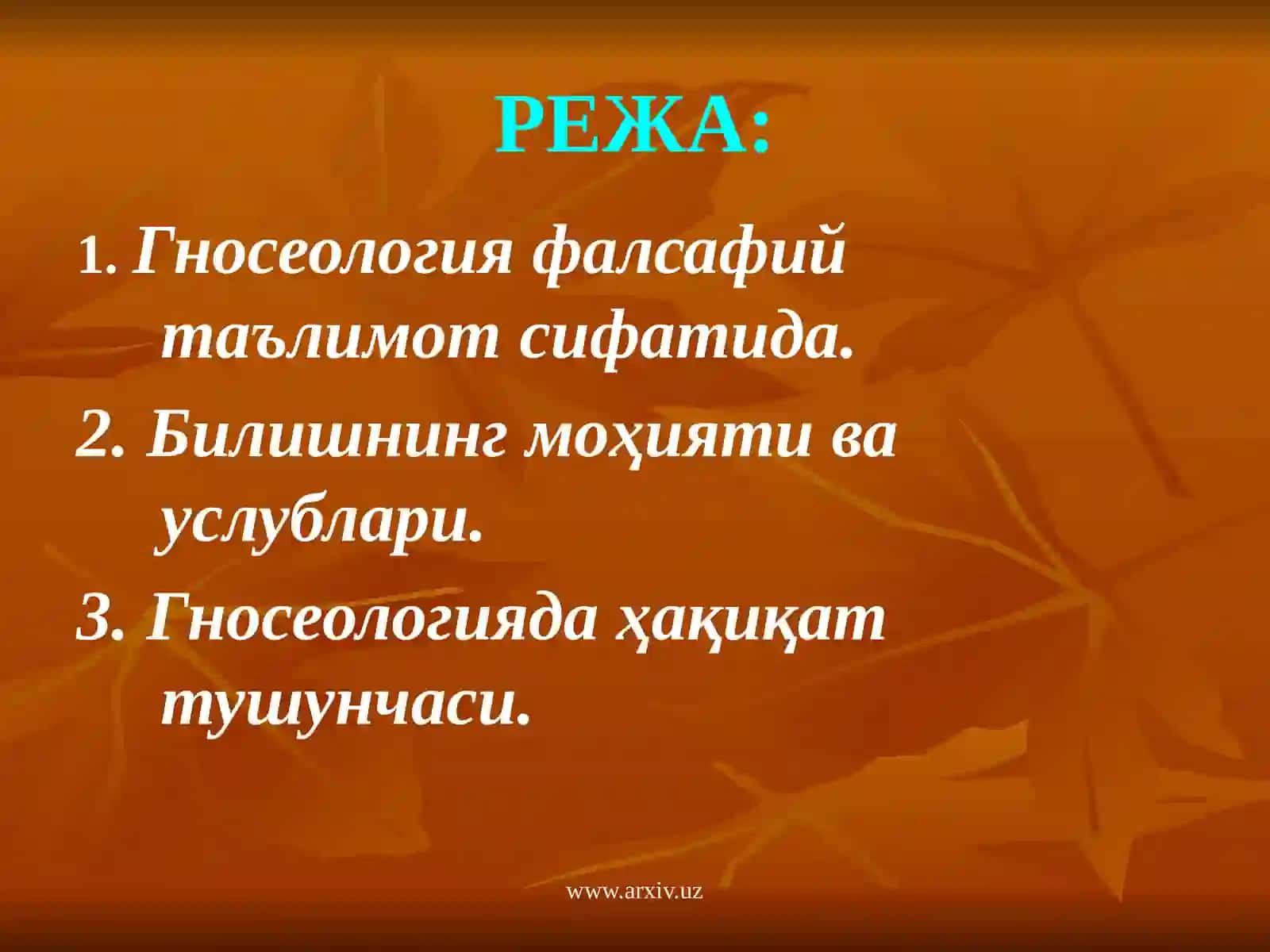 РЕЖА:

1. Гносеология фалсафий таълимот сифатида.

2. Билишнинг моҳияти ва услублари.

3. Гносеологияда ҳақиқат тушунчаси.

www.arxiv.uz